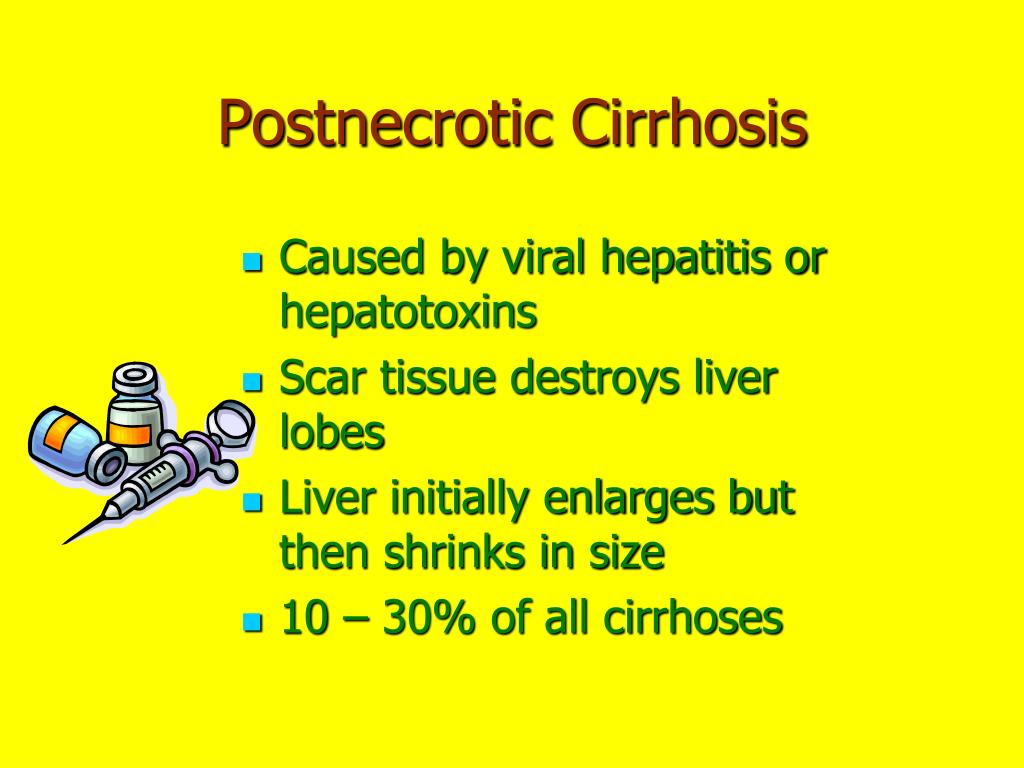 Postnecrotic Cirrhosis

- Caused by viral hepatitis or hepatotoxins
- Scar tissue destroys liver lobes
- Liver initially enlarges but then shrinks in size
- 10 – 30% of all cirrhoses